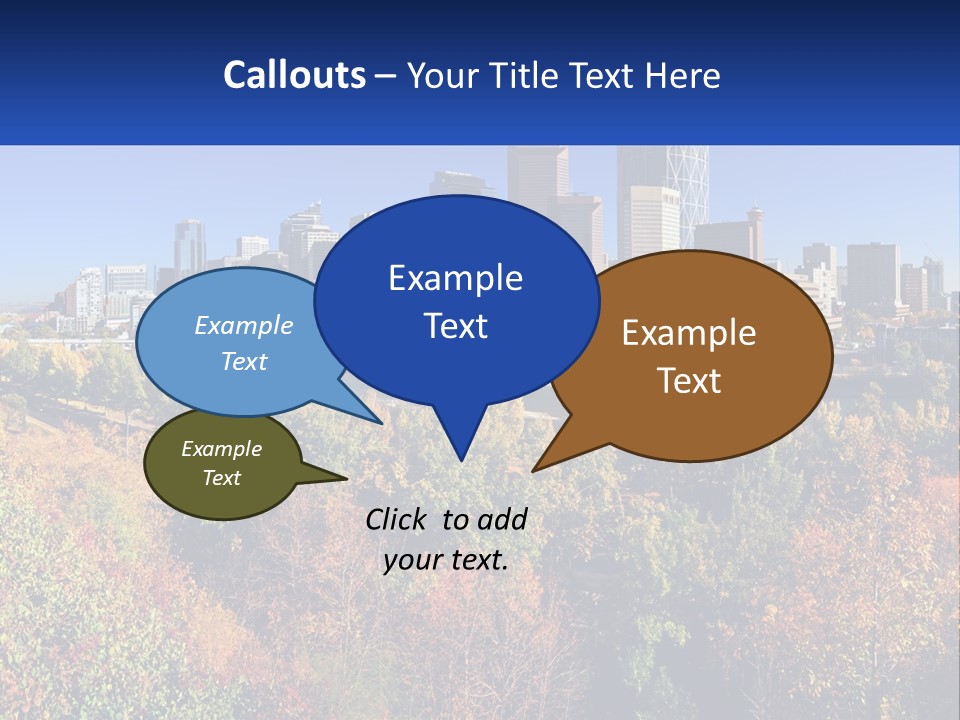 Callouts – Your Title Text Here

Example Text

Example Text

Example Text

Example Text

Click to add your text.